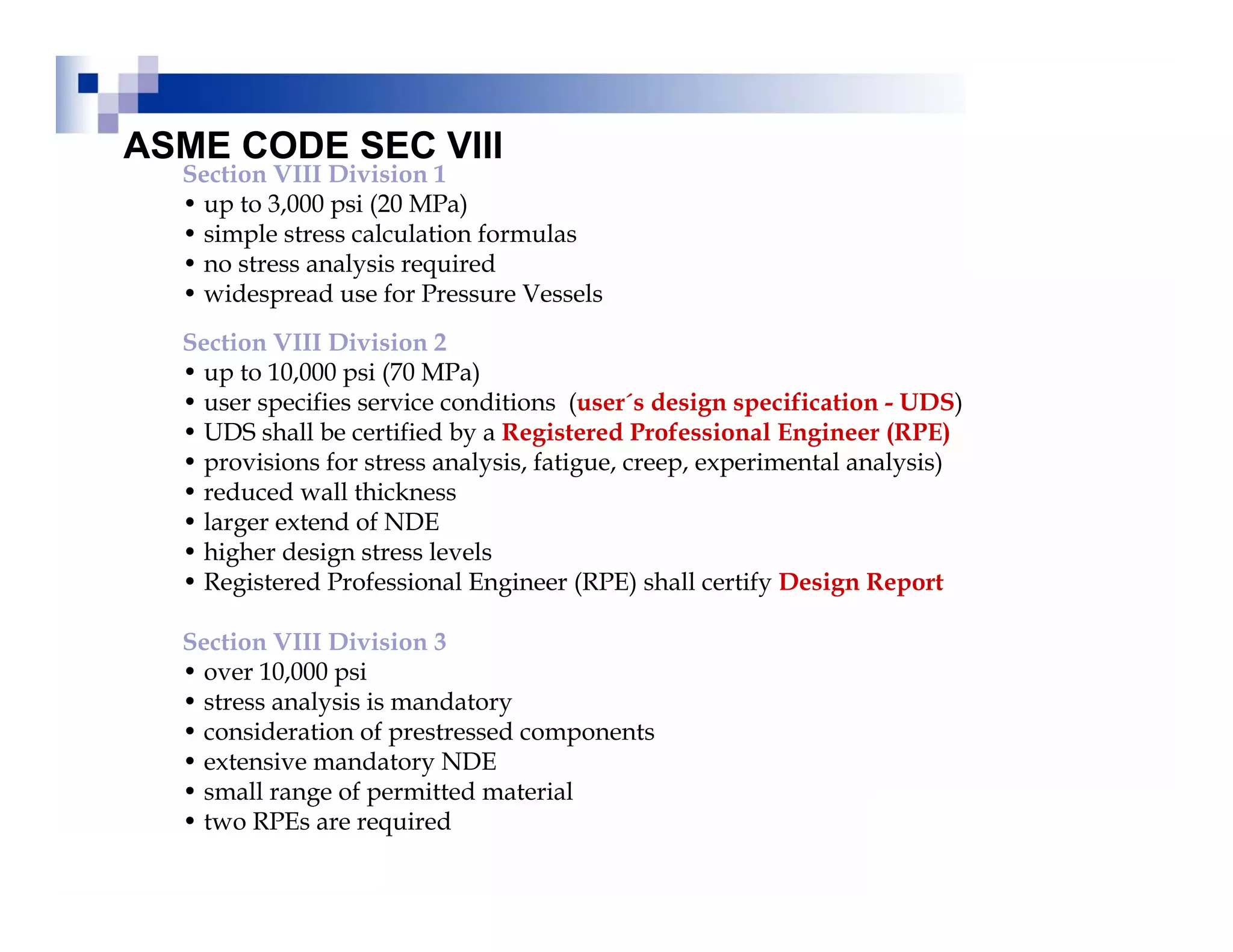 ASME CODE SEC VIII

Section VIII Division 1
• up to 3,000 psi (20 MPa)
• simple stress calculation formulas
• no stress analysis required
• widespread use for Pressure Vessels

Section VIII Division 2
• up to 10,000 psi (70 MPa)
• user specifies service conditions (user´s design specification - UDS)
• UDS shall be certified by a Registered Professional Engineer (RPE)
• provisions for stress analysis, fatigue, creep, experimental analysis)
• reduced wall thickness
• larger extend of NDE
• higher design stress levels
• Registered Professional Engineer (RPE) shall certify Design Report

Section VIII Division 3
• over 10,000 psi
• stress analysis is mandatory
• consideration of prestressed components
• extensive mandatory NDE
• small range of permitted material
• two RPEs are required